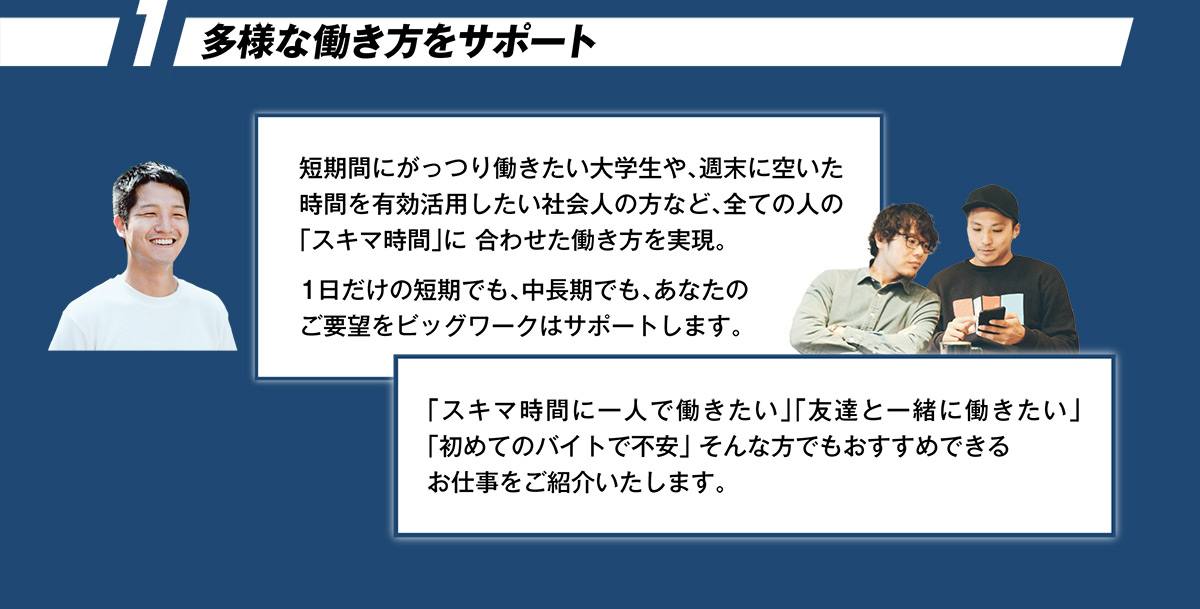 多様な働き方をサポート

短期間にがっつり働きたい大学生や、週末に空いた時間を有効活用したい社会人の方など、全ての人の「スキマ時間」に 合わせた働き方を実現。

1日だけの短期でも、中長期でも、あなたのご要望をビッグワークはサポートします。

「スキマ時間に一人で働きたい」「友達と一緒に働きたい」「初めてのバイトで不安」そんな方でもおすすめできるお仕事をご紹介いたします。